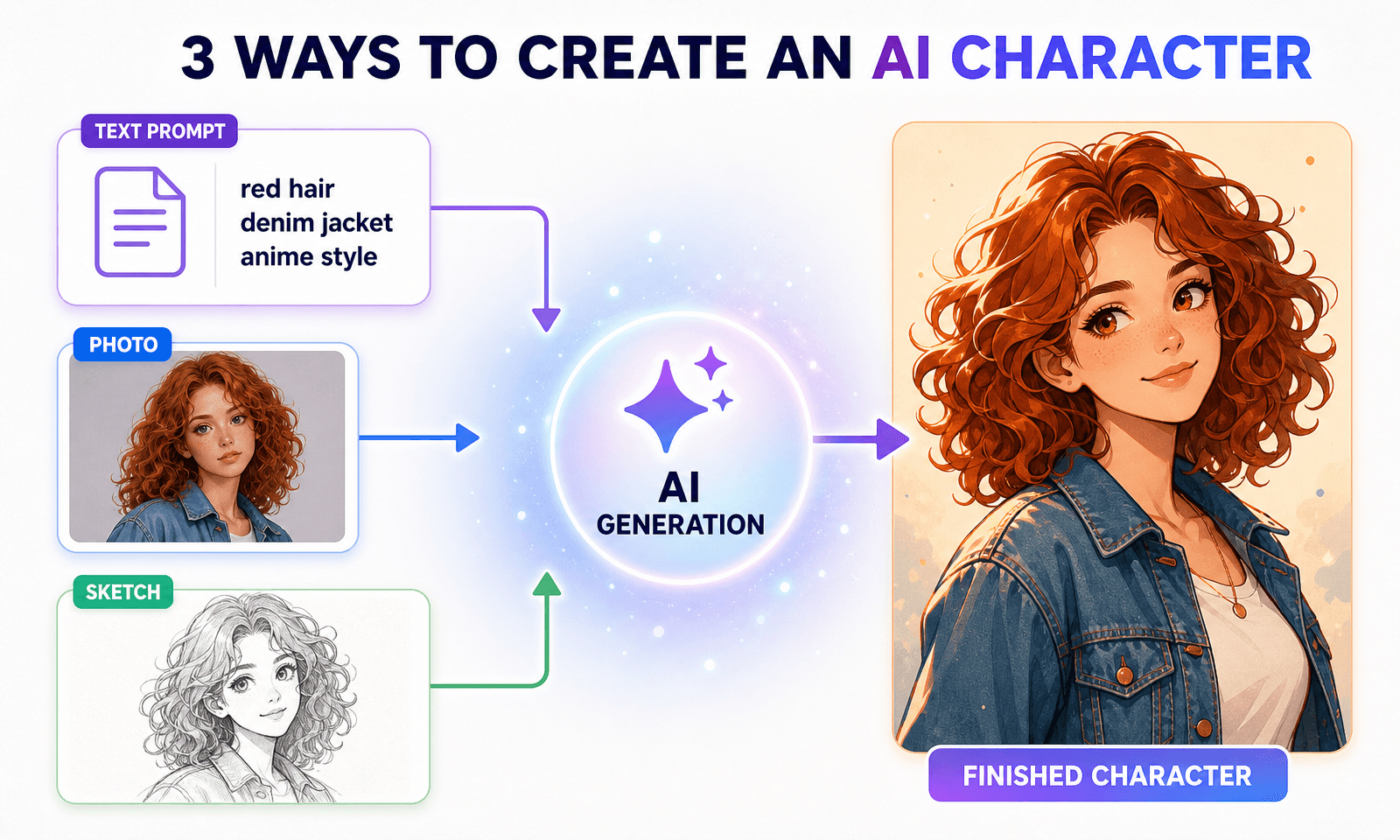 3 WAYS TO CREATE AN AI CHARACTER

TEXT PROMPT

red hair
denim jacket
anime style

PHOTO

SKETCH

AI
GENERATION

FINISHED CHARACTER